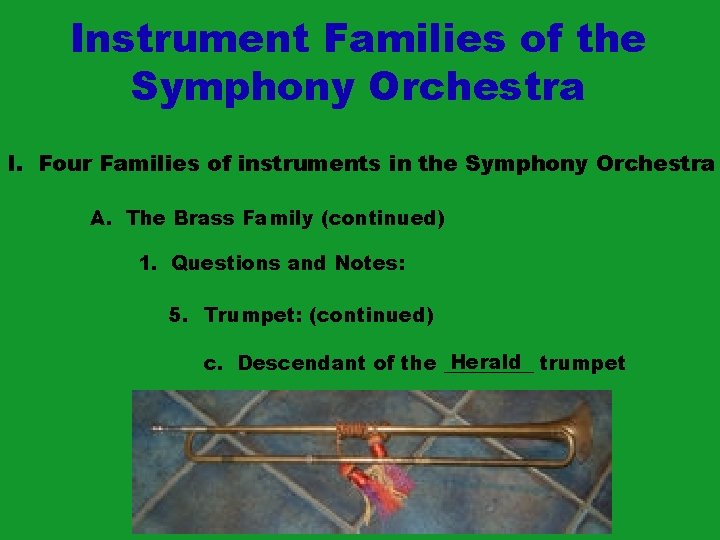 Instrument Families of the Symphony Orchestra

I. Four Families of instruments in the Symphony Orchestra

A. The Brass Family (continued)

1. Questions and Notes:

5. Trumpet: (continued)

c. Descendant of the Herald trumpet